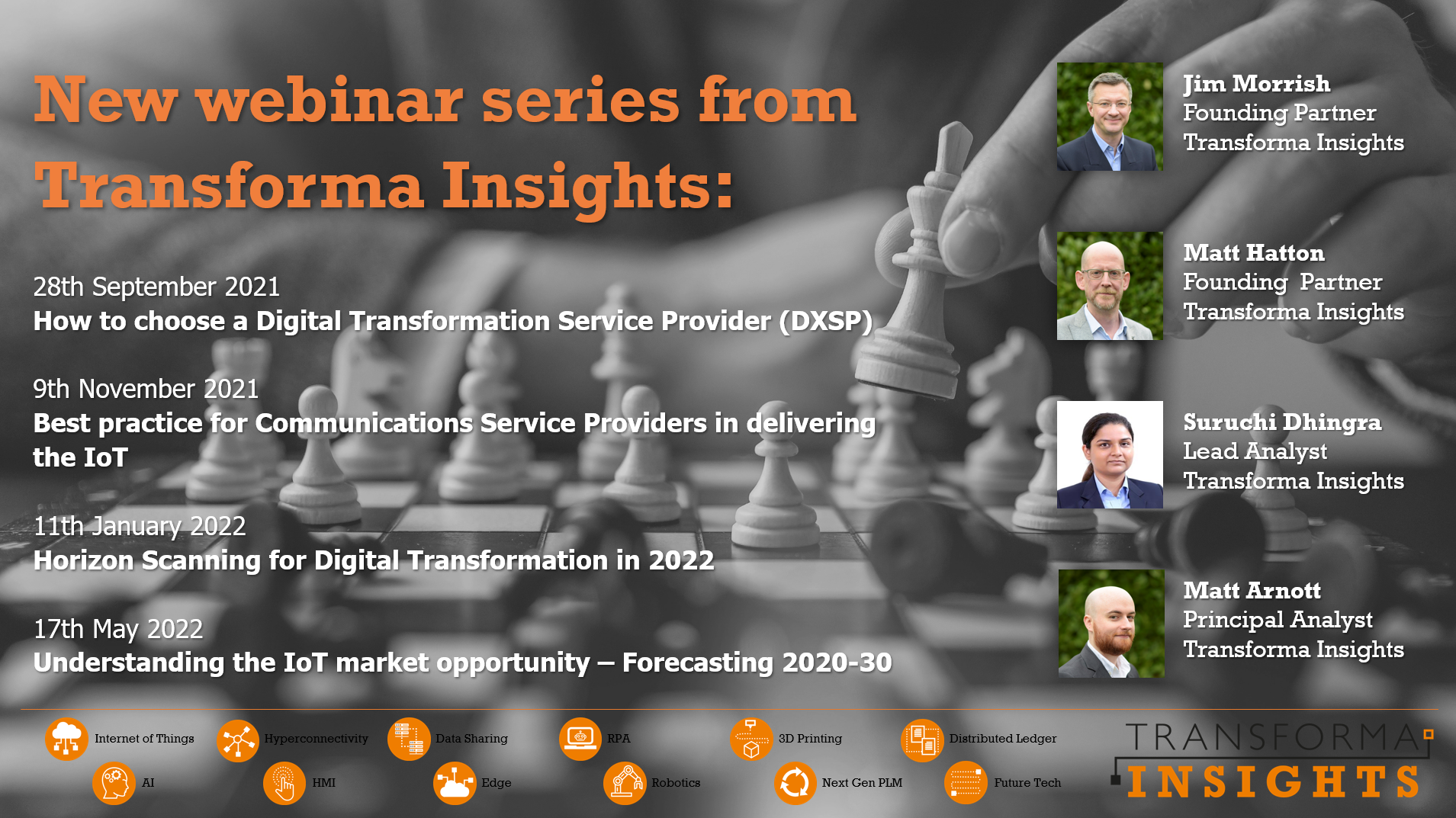 New webinar series from Transforma Insights:

28th September 2021
How to choose a Digital Transformation Service Provider (DXSP)

9th November 2021
Best practice for Communications Service Providers in delivering the IoT

11th January 2022
Horizon Scanning for Digital Transformation in 2022

17th May 2022
Understanding the IoT market opportunity – Forecasting 2020-30

Jim Morrish
Founding Partner
Transforma Insights

Matt Hatton
Founding Partner
Transforma Insights

Suruchi Dhingra
Lead Analyst
Transforma Insights

Matt Arnott
Principal Analyst
Transforma Insights

Internet of Things
Hyperconnectivity
Data Sharing
RPA
3D Printing
Distributed Ledger
AI
HMI
Edge
Robotics
Next Gen PLM
Future Tech

TRANSFORMA INSIGHTS